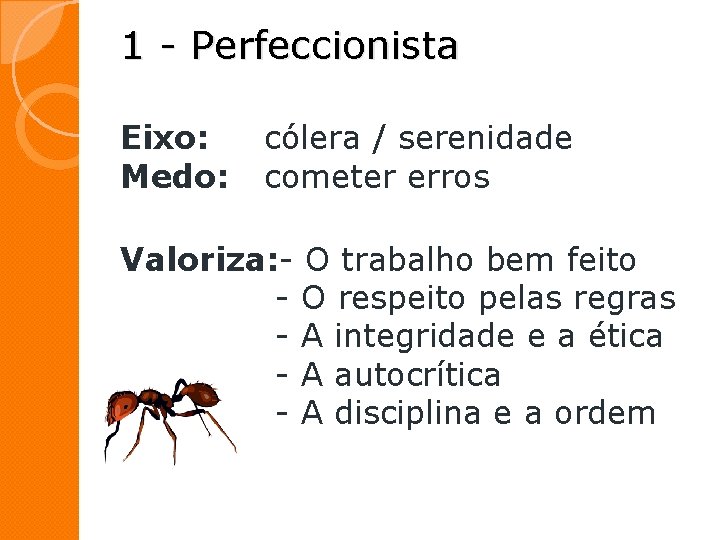 1 - Perfeccionista

Eixo: cólera / serenidade
Medo: cometer erros

Valoriza:- O trabalho bem feito
- O respeito pelas regras
- A integridade e a ética
- A autocrítica
- A disciplina e a ordem